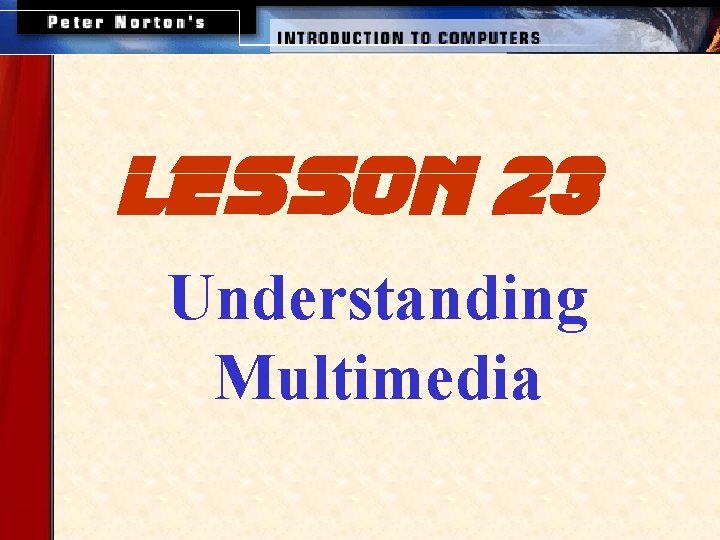 Peter Norton's

INTRODUCTION TO COMPUTERS

LESSON 23

Understanding Multimedia